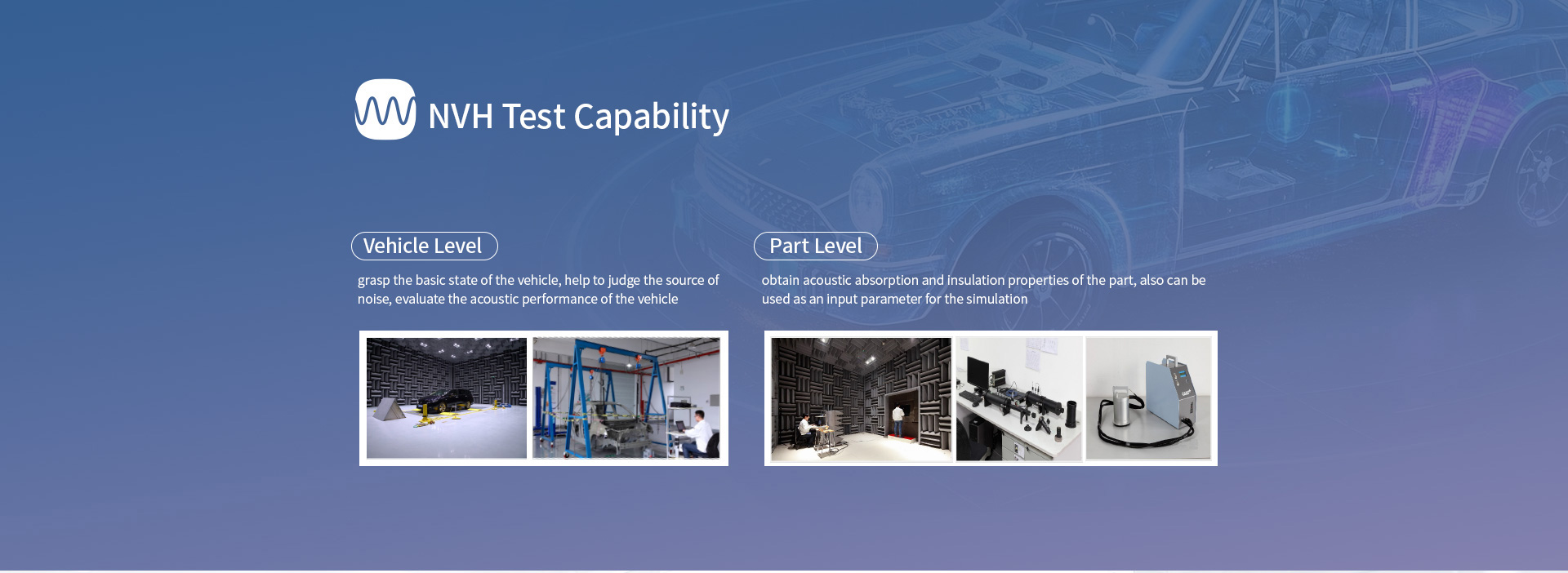 NVH Test Capability

Vehicle Level

grasp the basic state of the vehicle, help to judge the source of noise, evaluate the acoustic performance of the vehicle

Part Level

obtain acoustic absorption and insulation properties of the part, also can be used as an input parameter for the simulation